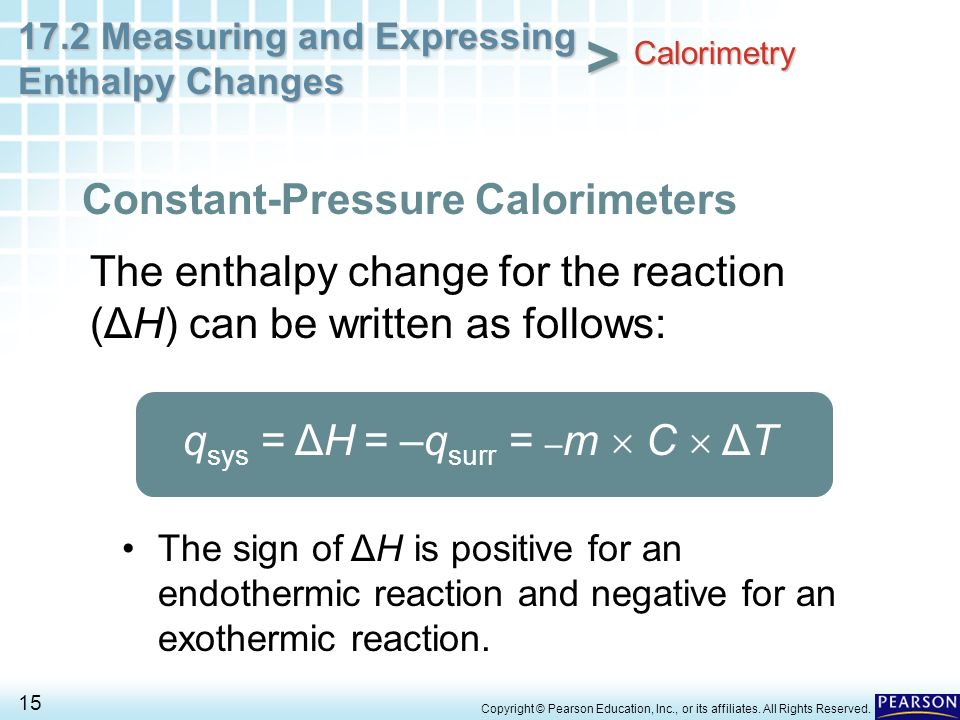 17.2 Measuring and Expressing Enthalpy Changes > Calorimetry

Constant-Pressure Calorimeters

The enthalpy change for the reaction ($\Delta H$) can be written as follows:

$q_{sys} = \Delta H = -q_{surr} = -m \times C \times \Delta T$

• The sign of $\Delta H$ is positive for an endothermic reaction and negative for an exothermic reaction.

15

Copyright © Pearson Education, Inc., or its affiliates. All Rights Reserved.

PEARSON